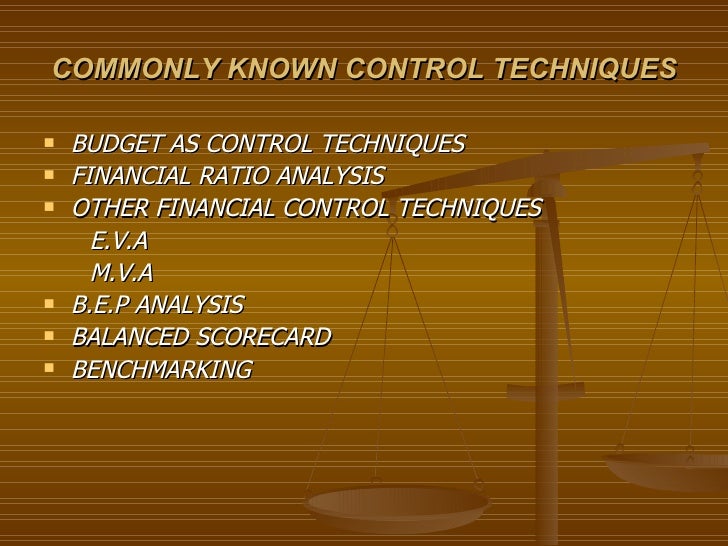 COMMONLY KNOWN CONTROL TECHNIQUES

- BUDGET AS CONTROL TECHNIQUES
- FINANCIAL RATIO ANALYSIS
- OTHER FINANCIAL CONTROL TECHNIQUES
  E.V.A
  M.V.A
- B.E.P ANALYSIS
- BALANCED SCORECARD
- BENCHMARKING